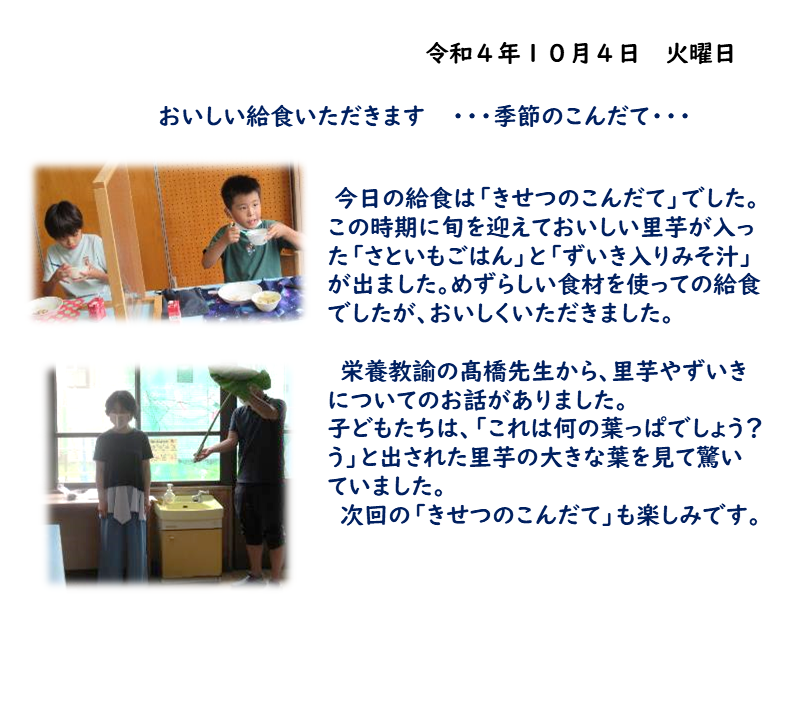 令和４年１０月４日　火曜日

おいしい給食いただきます　・・・季節のこんだて・・・

今日の給食は「きせつのこんだて」でした。この時期に旬を迎えておいしい里芋が入った「さといもごはん」と「ずいき入りみそ汁」が出ました。めずらしい食材を使っての給食でしたが、おいしくいただきました。

栄養教諭の髙橋先生から、里芋やずいきについてのお話がありました。
子どもたちは、「これは何の葉っぱでしょう？う」と出された里芋の大きな葉を見て驚いていました。
次回の「きせつのこんだて」も楽しみです。